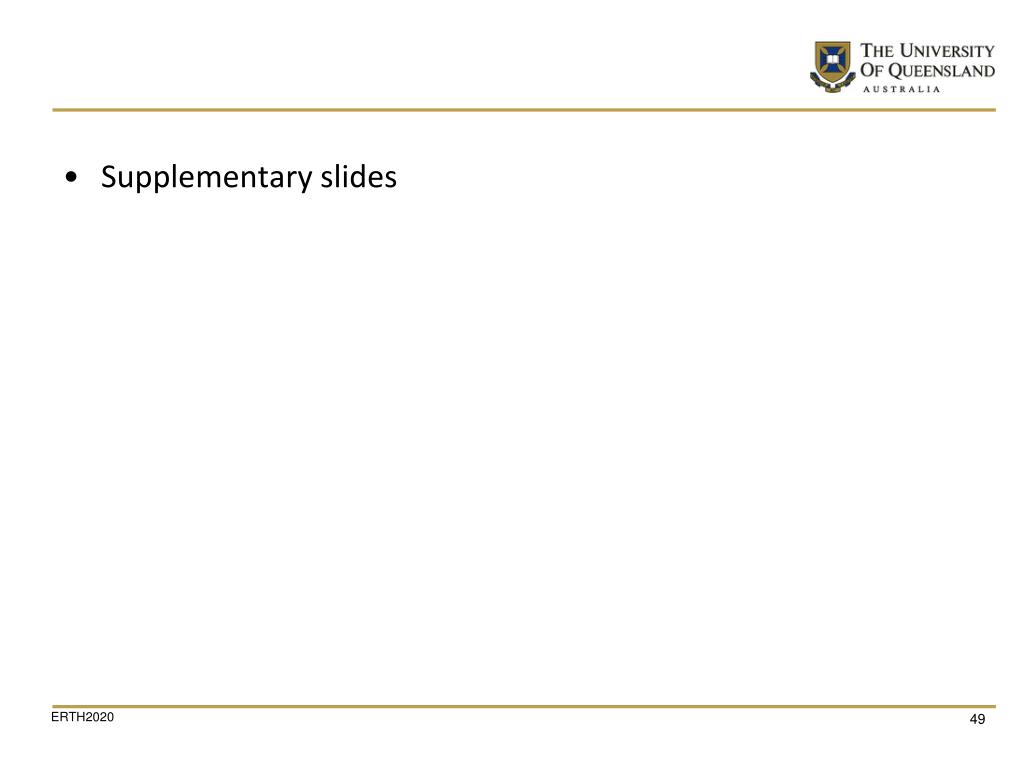 THE UNIVERSITY OF QUEENSLAND
AUSTRALIA

• Supplementary slides

ERTH2020

49